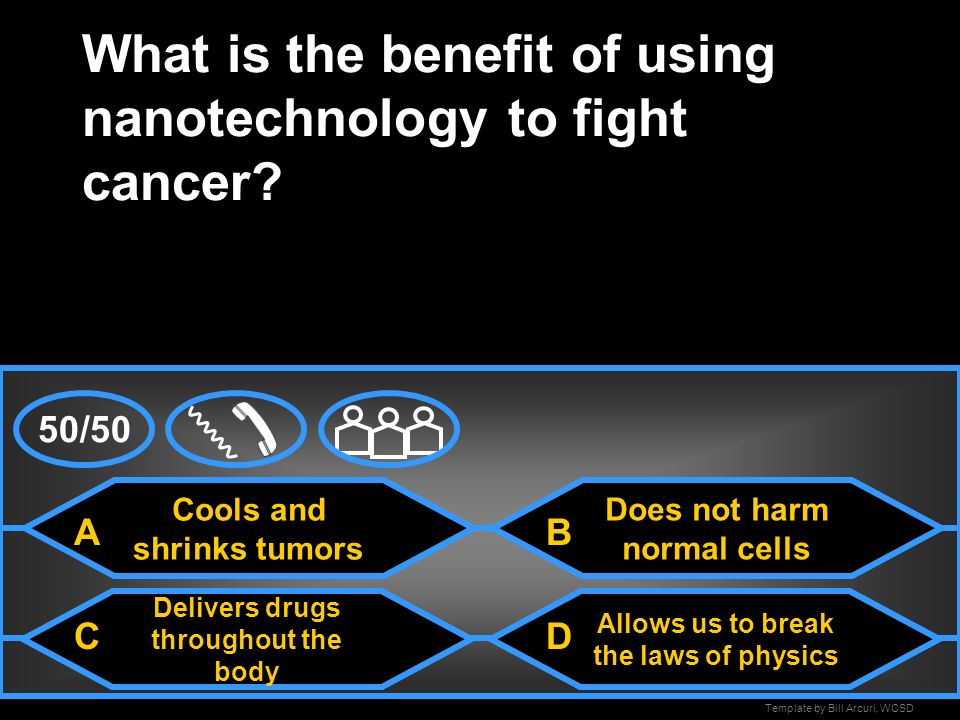 What is the benefit of using nanotechnology to fight cancer?

50/50

A Cools and shrinks tumors

B Does not harm normal cells

C Delivers drugs throughout the body

D Allows us to break the laws of physics

Template by Bill Arcuri, WCSD